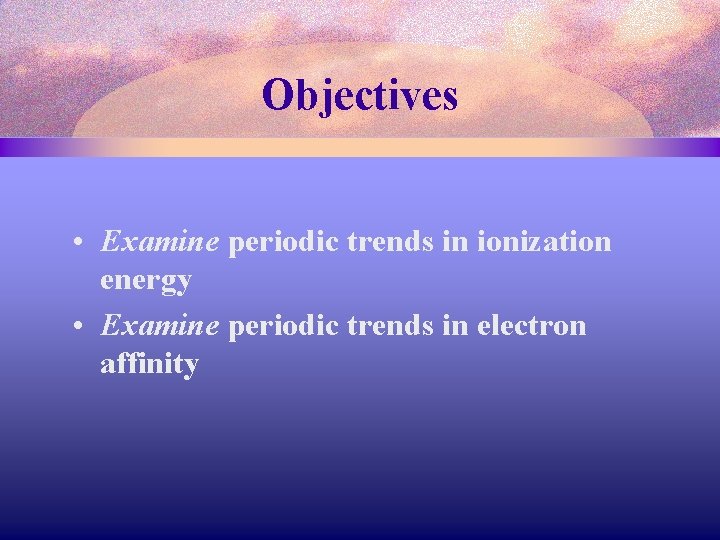 Objectives

• Examine periodic trends in ionization energy
• Examine periodic trends in electron affinity